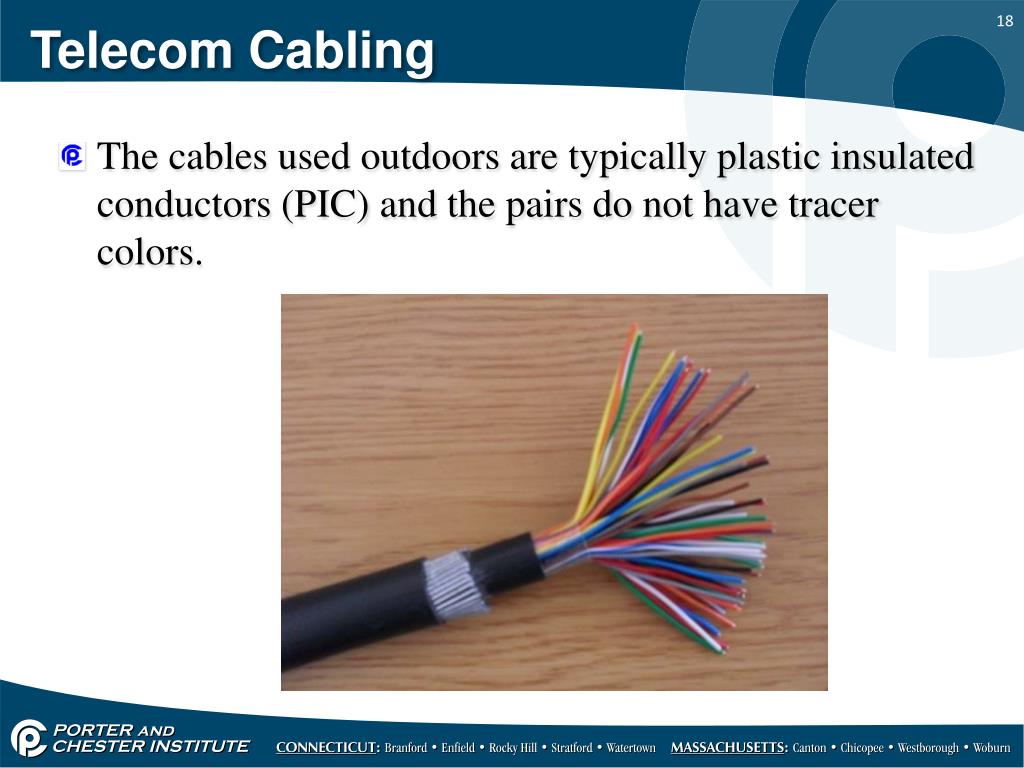 18

Telecom Cabling

The cables used outdoors are typically plastic insulated conductors (PIC) and the pairs do not have tracer colors.

PORTER AND CHESTER INSTITUTE

CONNECTICUT: Branford • Enfield • Rocky Hill • Stratford • Watertown MASSACHUSETTS: Canton • Chicopee • Westborough • Woburn